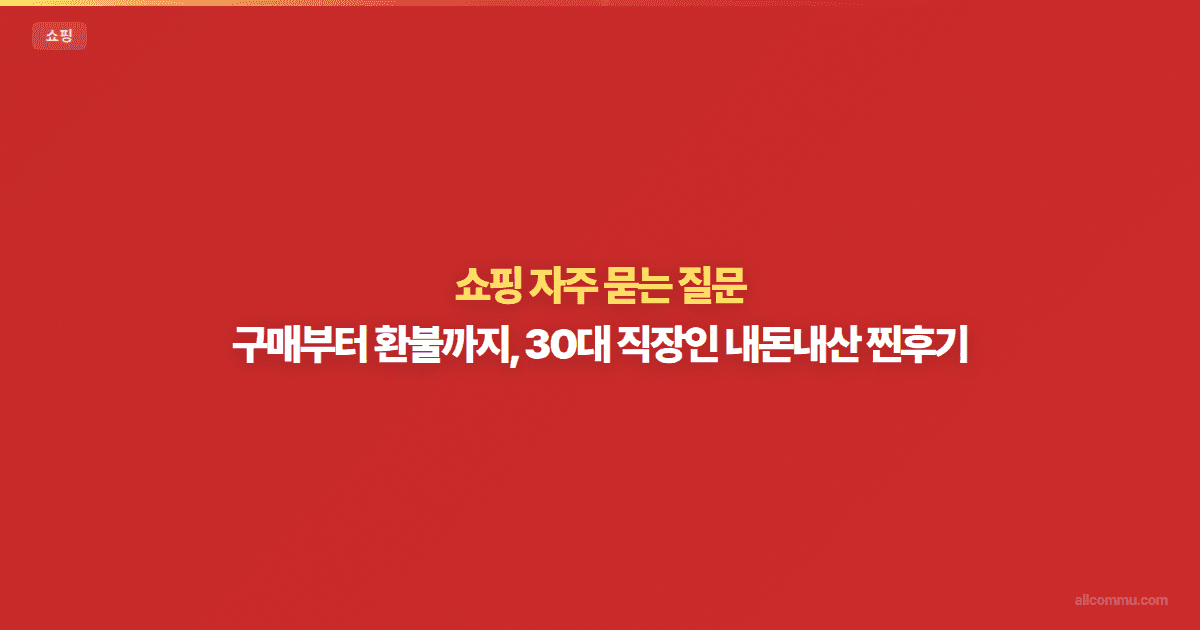 쇼핑

쇼핑 자주 묻는 질문
구매부터 환불까지, 30대 직장인 내돈내산 찐후기

allcommu.com